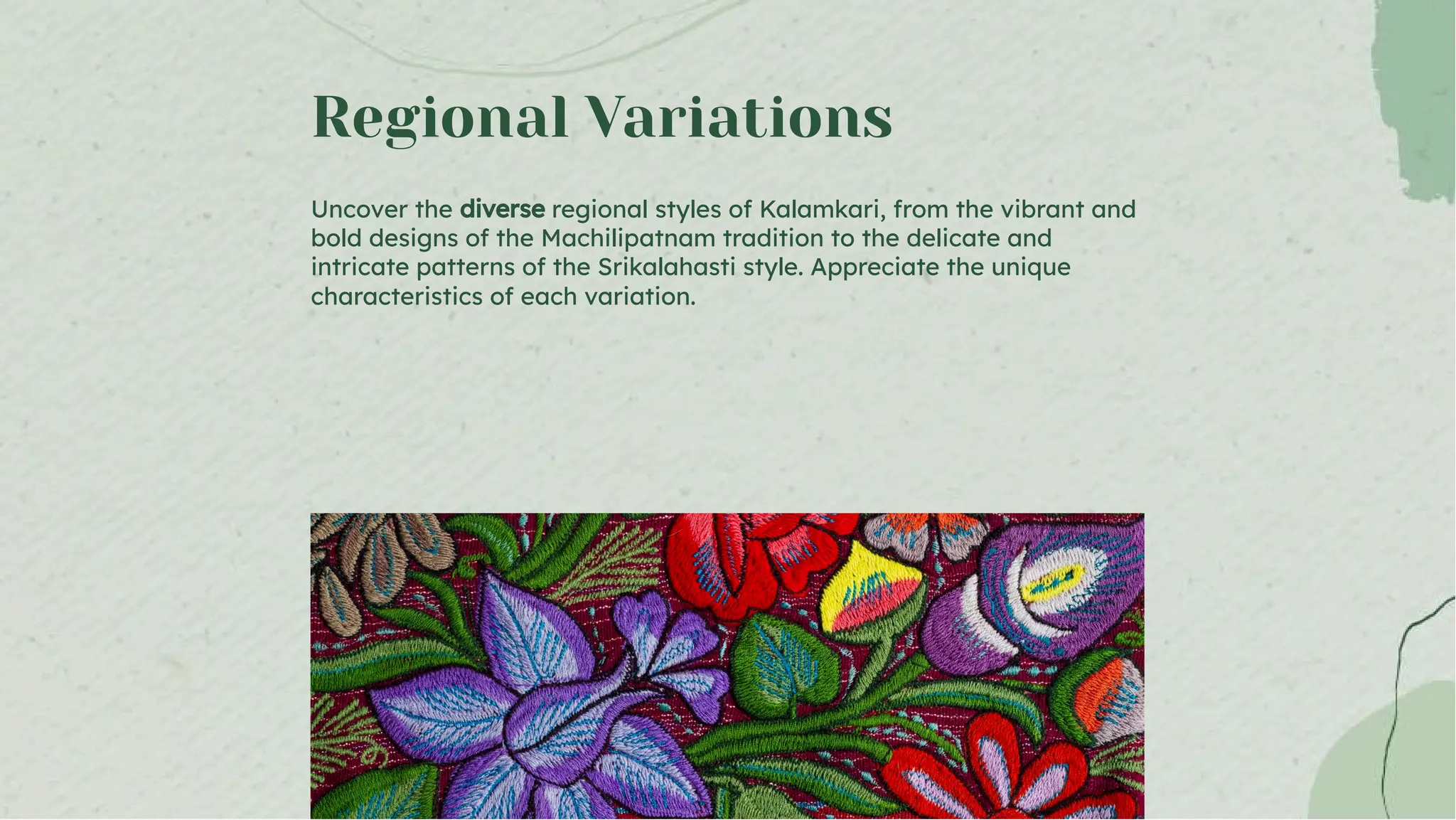 Regional Variations

Uncover the diverse regional styles of Kalamkari, from the vibrant and bold designs of the Machilipatnam tradition to the delicate and intricate patterns of the Srikalahasti style. Appreciate the unique characteristics of each variation.